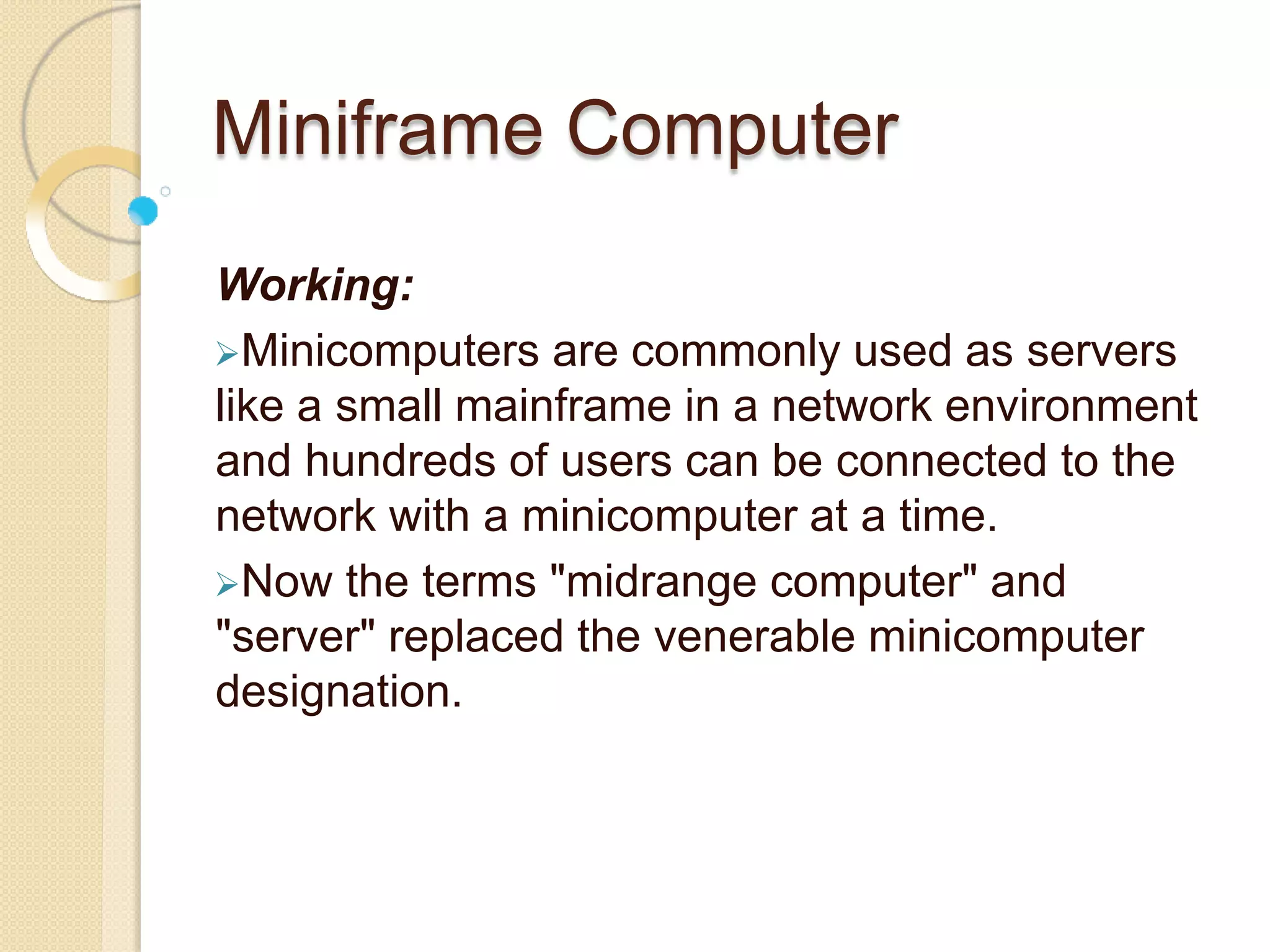 Miniframe Computer

Working:

➢Minicomputers are commonly used as servers like a small mainframe in a network environment and hundreds of users can be connected to the network with a minicomputer at a time.

➢Now the terms "midrange computer" and "server" replaced the venerable minicomputer designation.